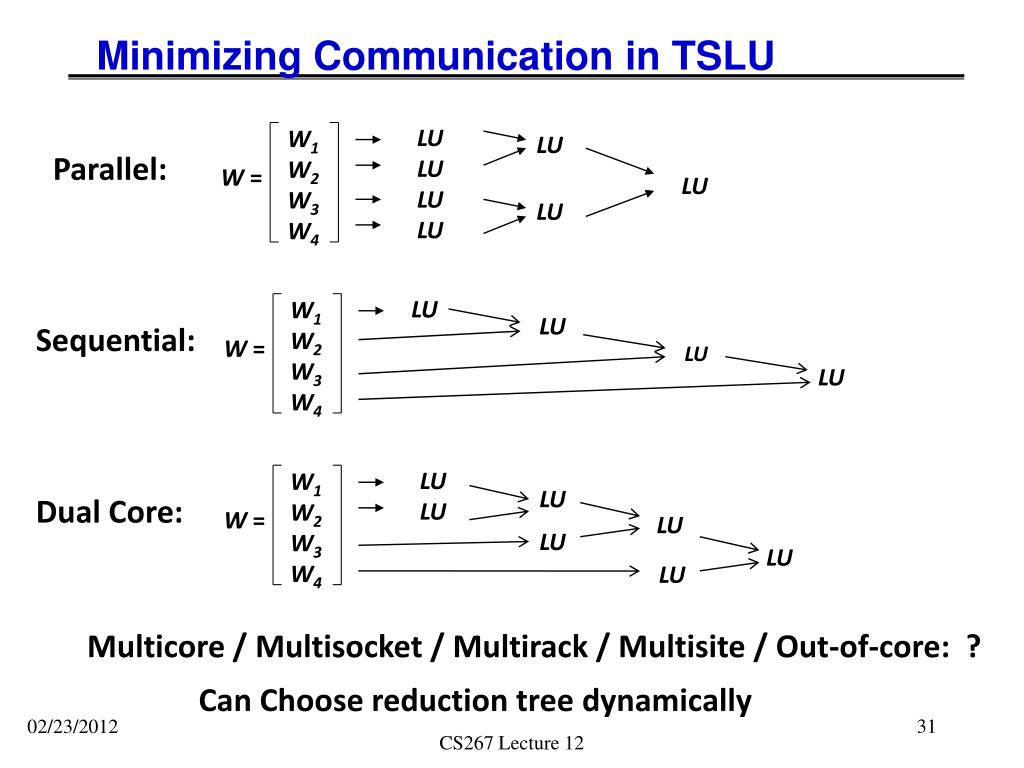 Minimizing Communication in TSLU

Parallel: $W = \begin{bmatrix} W_1 \\ W_2 \\ W_3 \\ W_4 \end{bmatrix}$ LU LU LU LU LU LU LU

Sequential: $W = \begin{bmatrix} W_1 \\ W_2 \\ W_3 \\ W_4 \end{bmatrix}$ LU LU LU LU

Dual Core: $W = \begin{bmatrix} W_1 \\ W_2 \\ W_3 \\ W_4 \end{bmatrix}$ LU LU LU LU LU LU LU

Multicore / Multisocket / Multirack / Multisite / Out-of-core: ?

Can Choose reduction tree dynamically

02/23/2012

CS267 Lecture 12

31